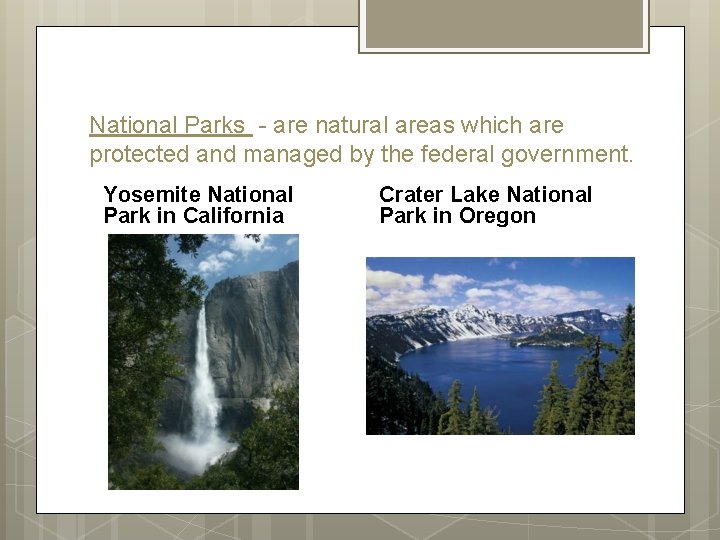 National Parks - are natural areas which are protected and managed by the federal government.

Yosemite National Park in California

Crater Lake National Park in Oregon